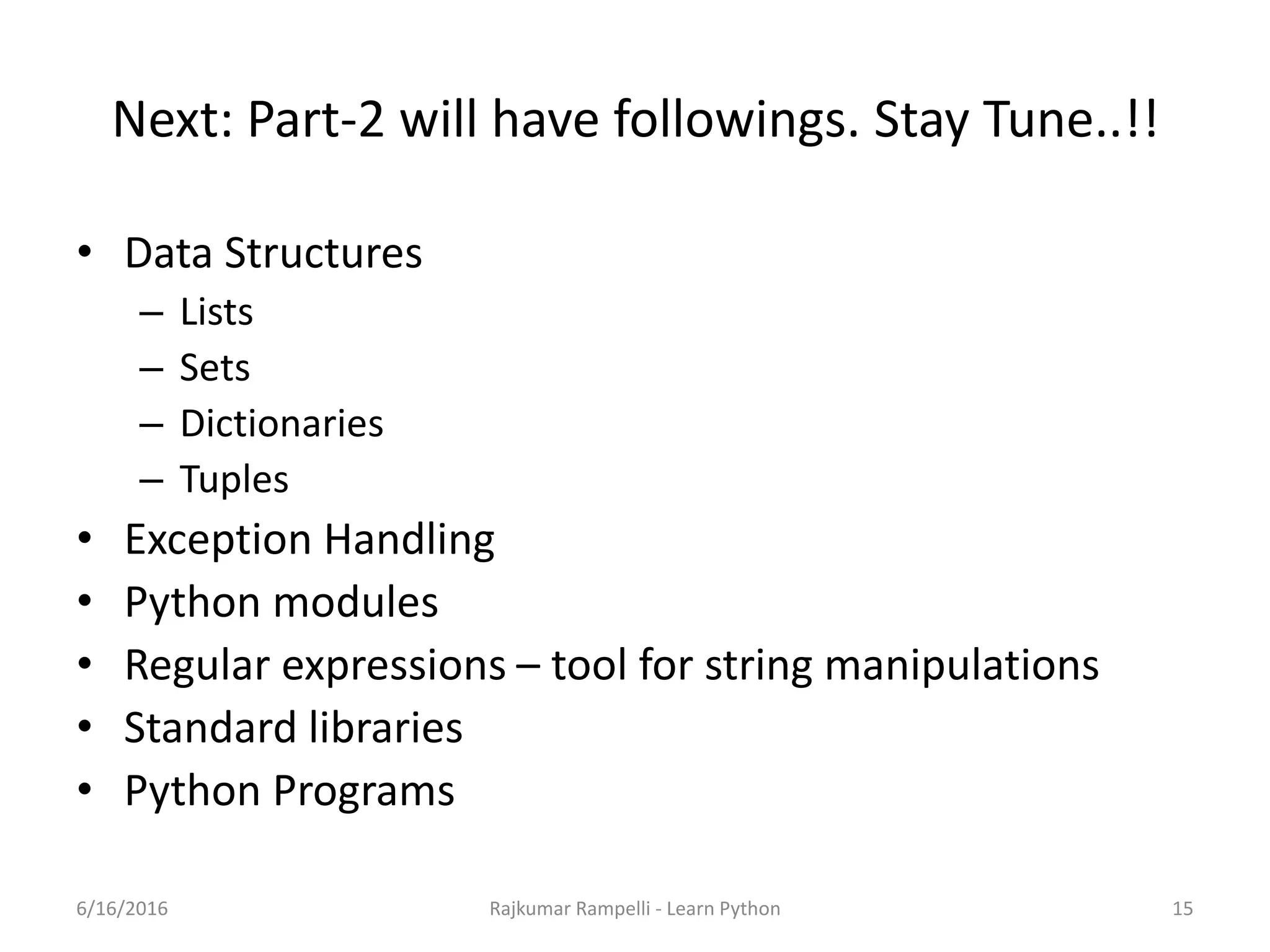 Next: Part-2 will have followings. Stay Tune..!!

• Data Structures
– Lists
– Sets
– Dictionaries
– Tuples
• Exception Handling
• Python modules
• Regular expressions – tool for string manipulations
• Standard libraries
• Python Programs

6/16/2016
Rajkumar Rampelli - Learn Python
15